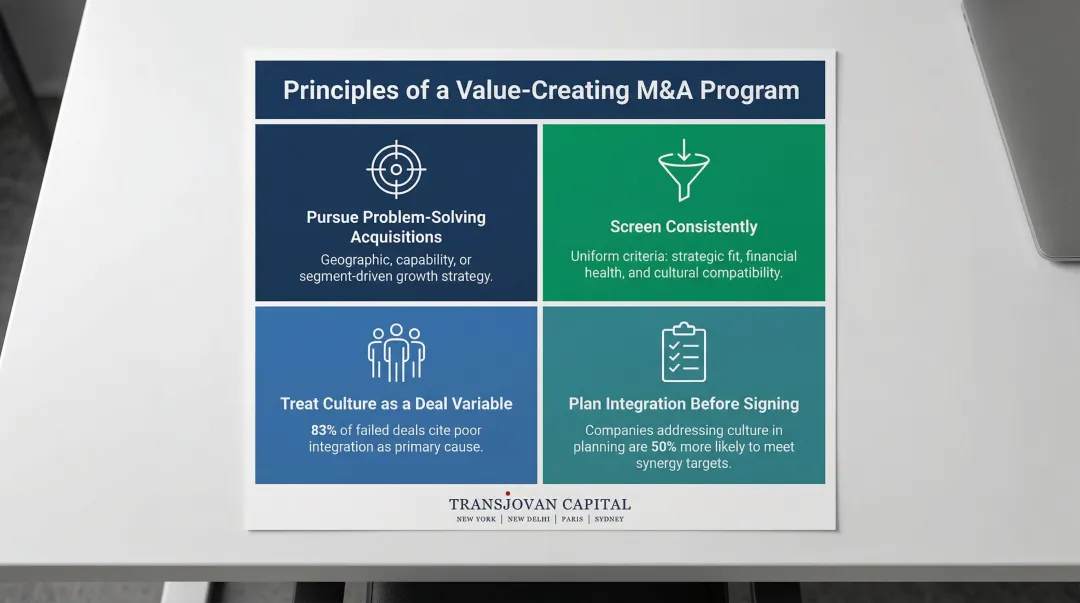 Principles of a Value-Creating M&A Program

Pursue Problem-Solving Acquisitions

Geographic, capability, or segment-driven growth strategy.

Screen Consistently

Uniform criteria: strategic fit, financial health, and cultural compatibility.

Treat Culture as a Deal Variable

83% of failed deals cite poor integration as primary cause.

Plan Integration Before Signing

Companies addressing culture in planning are 50% more likely to meet synergy targets.

TRANSJOVAN CAPITAL
NEW YORK | NEW DELHI | PARIS | SYDNEY